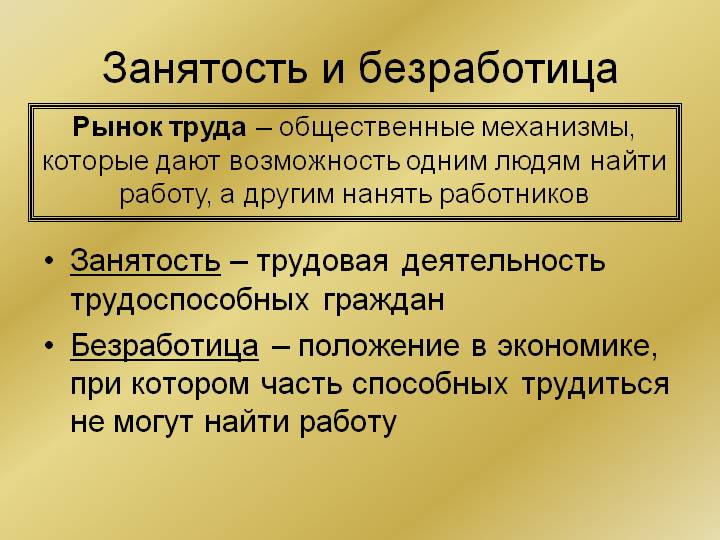 Занятость и безработица

Рынок труда – общественные механизмы, которые дают возможность одним людям найти работу, а другим нанять работников

• Занятость – трудовая деятельность трудоспособных граждан
• Безработица – положение в экономике, при котором часть способных трудиться не могут найти работу